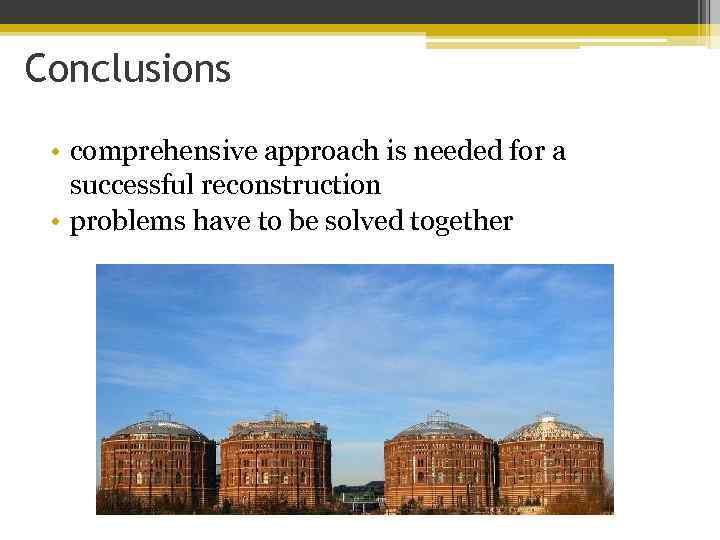 Conclusions

• comprehensive approach is needed for a successful reconstruction
• problems have to be solved together